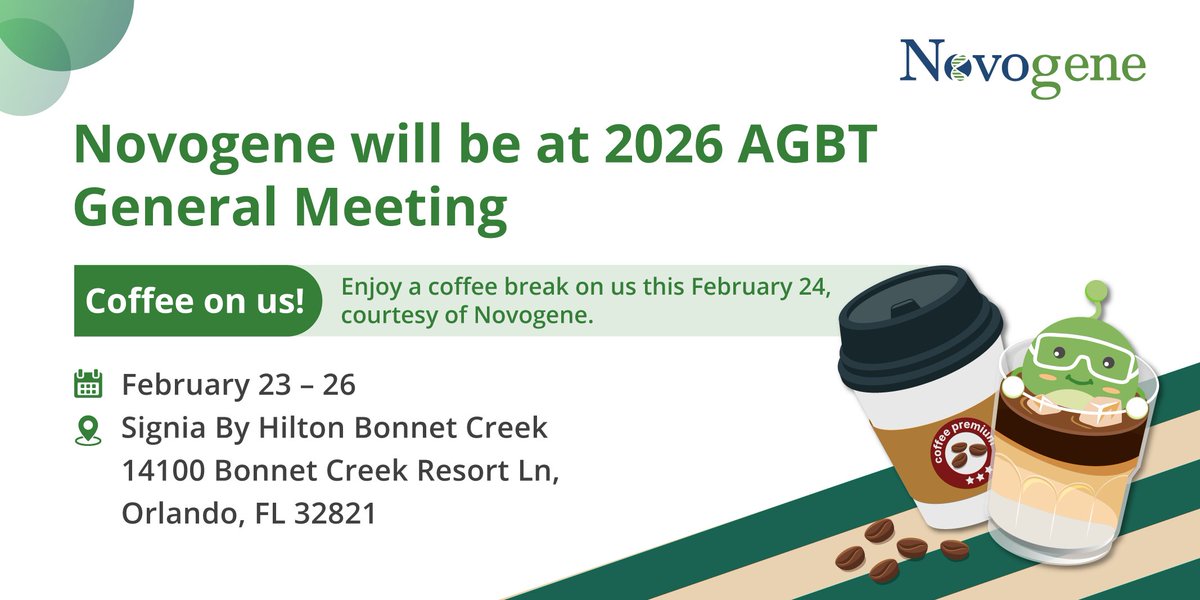 Novogene

Novogene will be at 2026 AGBT General Meeting

Coffee on us!

Enjoy a coffee break on us this February 24, courtesy of Novogene.

February 23 – 26

Signia By Hilton Bonnet Creek
14100 Bonnet Creek Resort Ln,
Orlando, FL 32821

coffee premium